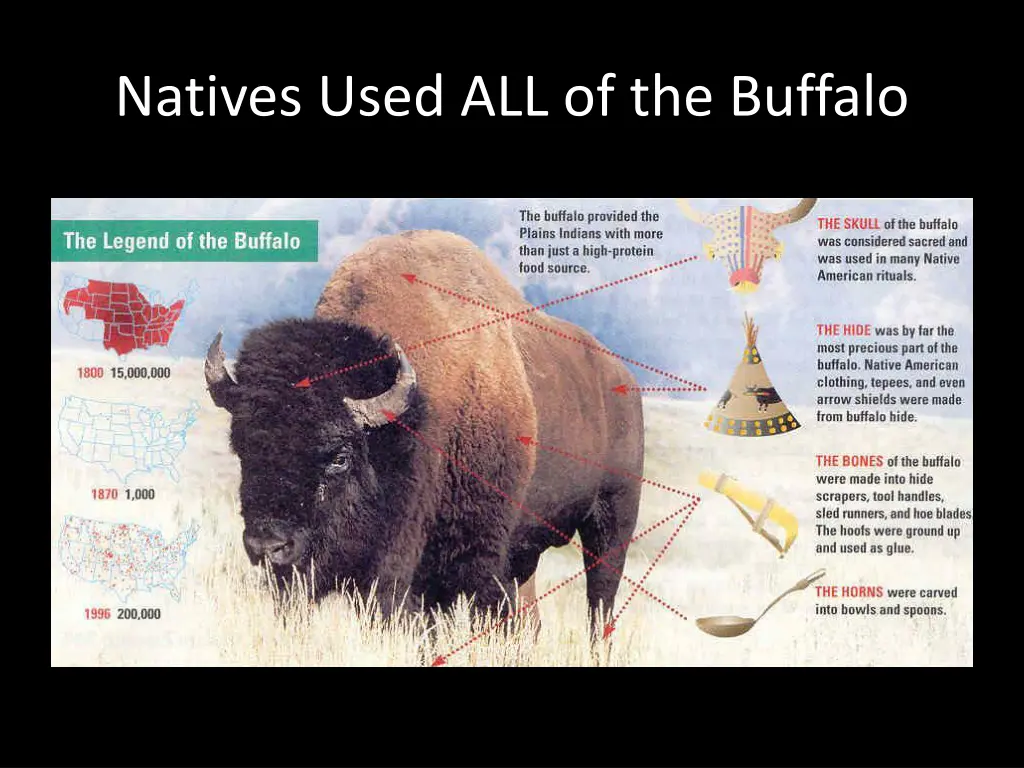 Natives Used ALL of the Buffalo

The Legend of the Buffalo

1800 15,000,000

1870 1,000

1996 200,000

The buffalo provided the Plains Indians with more than just a high-protein food source.

THE SKULL of the buffalo was considered sacred and was used in many Native American rituals.

THE HIDE was by far the most precious part of the buffalo. Native American clothing, tepees, and even arrow shields were made from buffalo hide.

THE BONES of the buffalo were made into hide scrapers, tool handles, sled runners, and hoe blades. The hoofs were ground up and used as glue.

THE HORNS were carved into bowls and spoons.